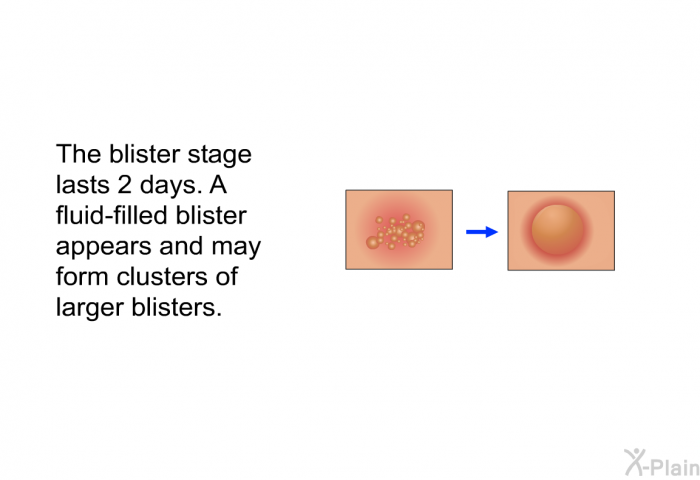 The blister stage lasts 2 days. A fluid-filled blister appears and may form clusters of larger blisters.

X-Plain